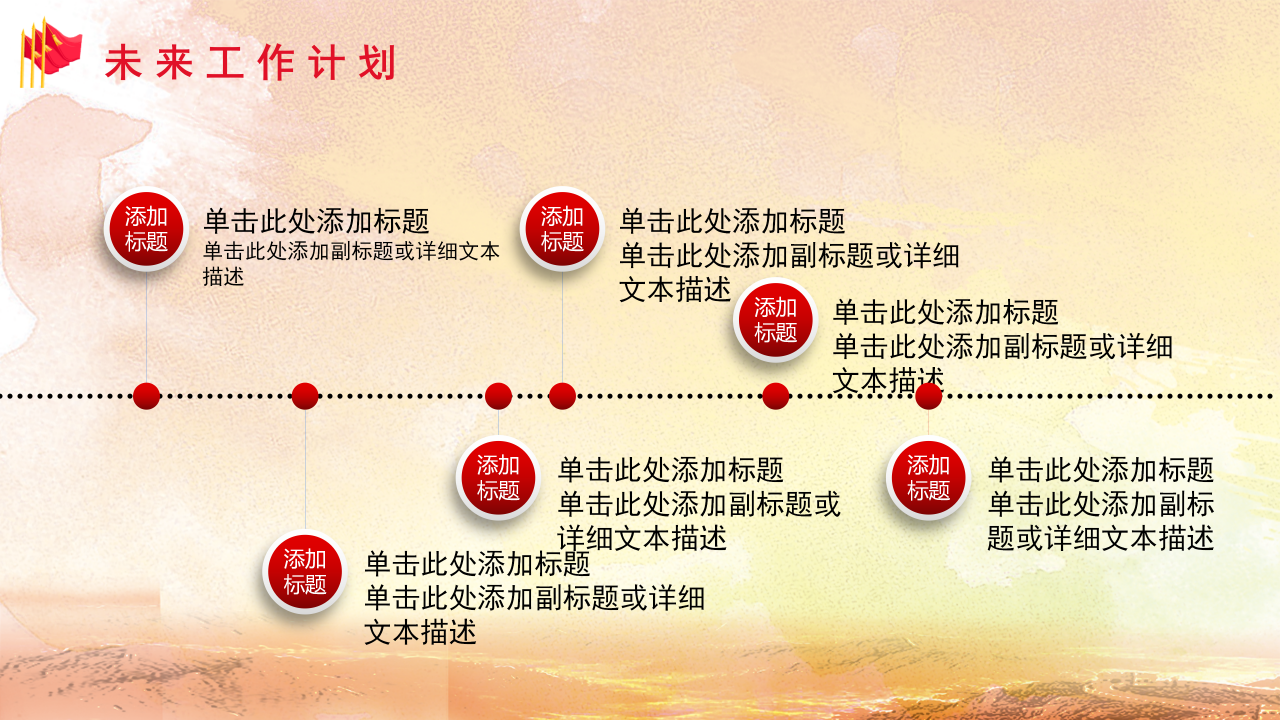 未来工作计划

添加标题

单击此处添加标题
单击此处添加副标题或详细文本描述

添加标题

单击此处添加标题
单击此处添加副标题或详细文本描述

添加标题

单击此处添加标题
单击此处添加副标题或详细文本描述

添加标题

单击此处添加标题
单击此处添加副标题或详细文本描述

添加标题

单击此处添加标题
单击此处添加副标题或详细文本描述

添加标题

单击此处添加标题
单击此处添加副标题或详细文本描述